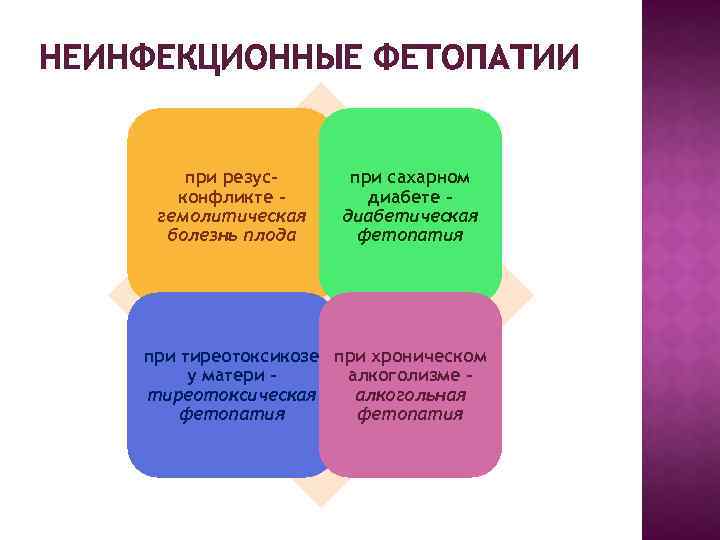 НЕИНФЕКЦИОННЫЕ ФЕТОПАТИИ

при резус-конфликте – гемолитическая болезнь плода

при сахарном диабете – диабетическая фетопатия

при тиреотоксикозе у матери – тиреотоксическая фетопатия

при хроническом алкоголизме – алкогольная фетопатия